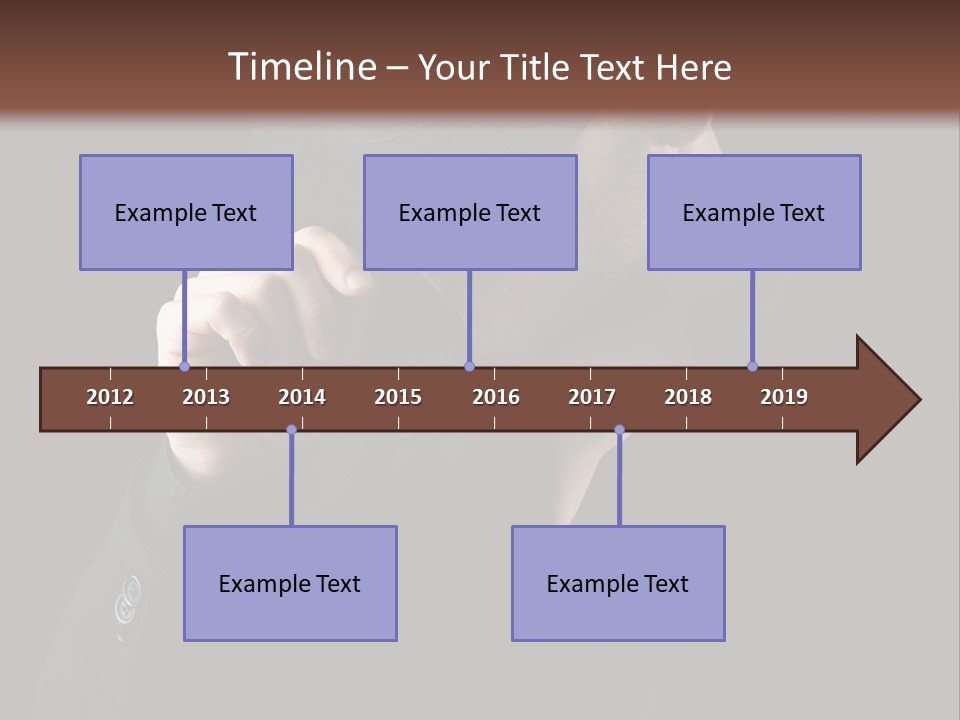 Timeline – Your Title Text Here

Example Text

Example Text

Example Text

2012 2013 2014 2015 2016 2017 2018 2019

Example Text

Example Text